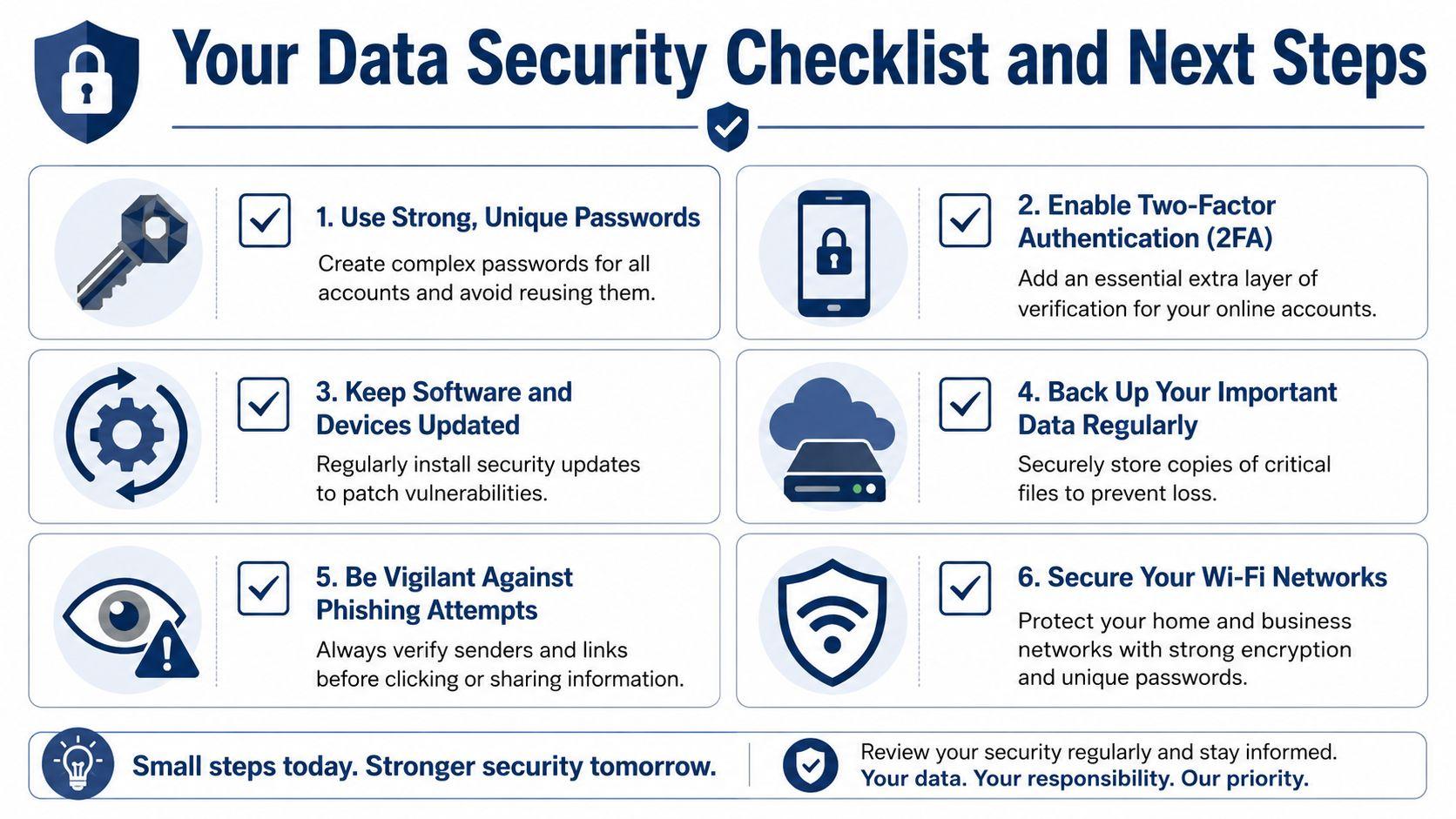 Your Data Security Checklist and Next Steps

1. Use Strong, Unique Passwords

Create complex passwords for all accounts and avoid reusing them.

2. Enable Two-Factor Authentication (2FA)

Add an essential extra layer of verification for your online accounts.

3. Keep Software and Devices Updated

Regularly install security updates to patch vulnerabilities.

4. Back Up Your Important Data Regularly

Securely store copies of critical files to prevent loss.

5. Be Vigilant Against Phishing Attempts

Always verify senders and links before clicking or sharing information.

6. Secure Your Wi-Fi Networks

Protect your home and business networks with strong encryption and unique passwords.

Small steps today. Stronger security tomorrow.

Review your security regularly and stay informed.
Your data. Your responsibility. Our priority.